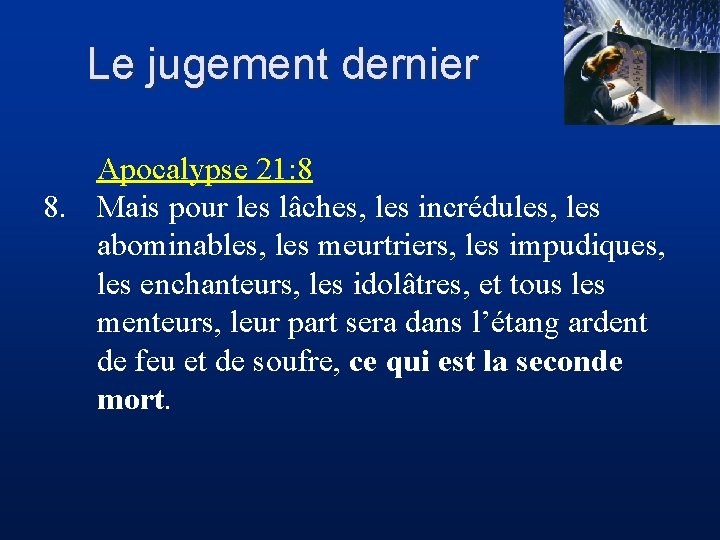 Le jugement dernier

Apocalypse 21:8

8. Mais pour les lâches, les incrédules, les abominables, les meurtriers, les impudiques, les enchanteurs, les idolâtres, et tous les menteurs, leur part sera dans l’étang ardent de feu et de soufre, ce qui est la seconde mort.